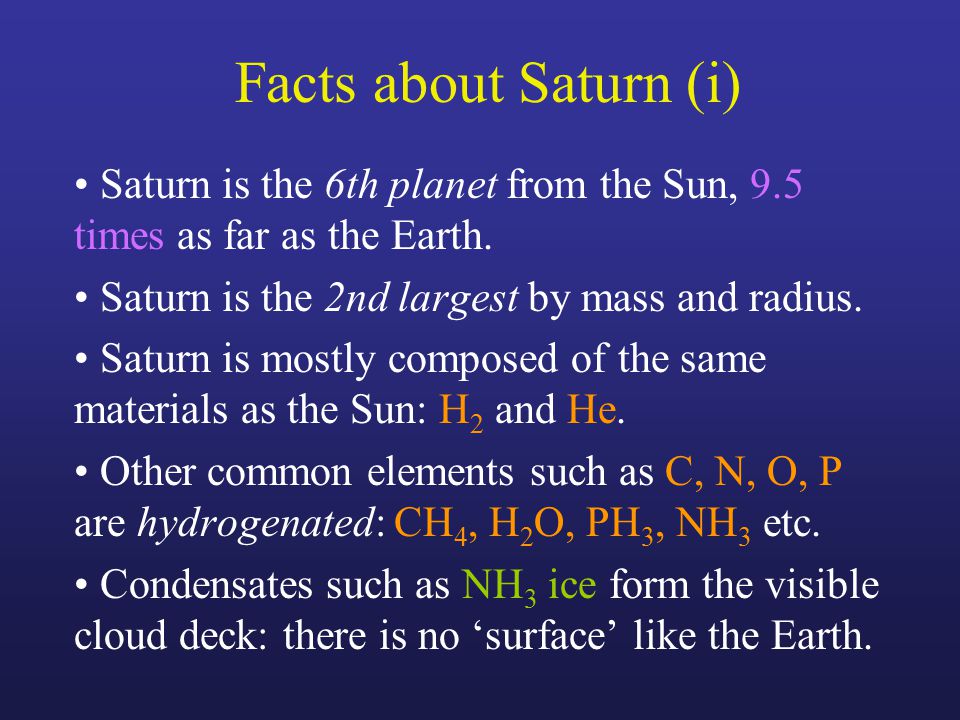 Facts about Saturn (i)

• Saturn is the 6th planet from the Sun, 9.5 times as far as the Earth.

• Saturn is the 2nd largest by mass and radius.

• Saturn is mostly composed of the same materials as the Sun: $H_2$ and He.

• Other common elements such as C, N, O, P are hydrogenated: $CH_4$, $H_2O$, $PH_3$, $NH_3$ etc.

• Condensates such as $NH_3$ ice form the visible cloud deck: there is no ‘surface’ like the Earth.